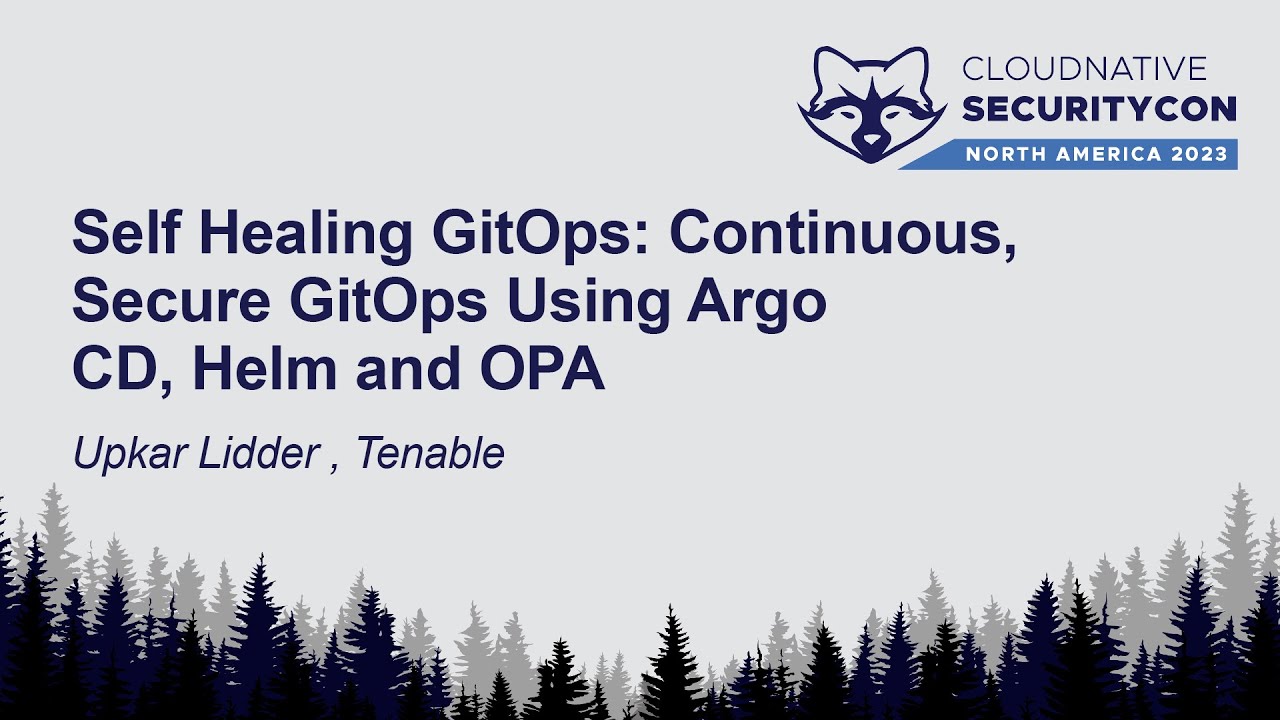 CLOUDNATIVE
SECURITYCON
NORTH AMERICA 2023

Self Healing GitOps: Continuous, Secure GitOps Using Argo CD, Helm and OPA

Upkar Lidder , Tenable